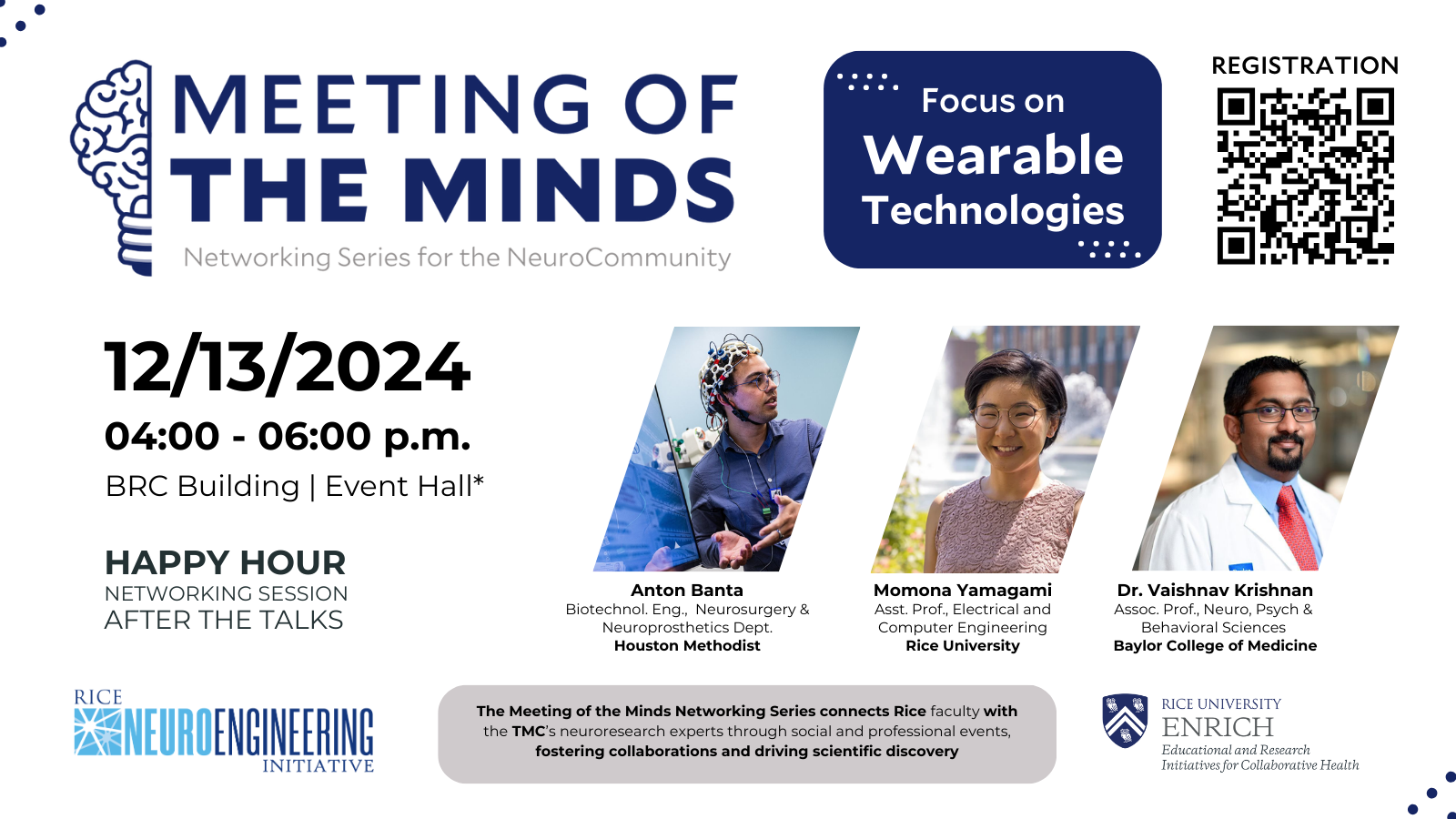 MEETING OF THE MINDS

Networking Series for the NeuroCommunity

Focus on Wearable Technologies

REGISTRATION

12/13/2024

04:00 - 06:00 p.m.

BRC Building | Event Hall*

HAPPY HOUR
NETWORKING SESSION
AFTER THE TALKS

Anton Banta
Biotechnol. Eng., Neurosurgery & Neuroprosthetics Dept.
Houston Methodist

Momona Yamagami
Asst. Prof., Electrical and Computer Engineering
Rice University

Dr. Vaishnav Krishnan
Assoc. Prof., Neuro, Psych & Behavioral Sciences
Baylor College of Medicine

RICE NEUROENGINEERING INITIATIVE

The Meeting of the Minds Networking Series connects Rice faculty with the TMC's neuroresearch experts through social and professional events, fostering collaborations and driving scientific discovery

RICE UNIVERSITY
ENRICH
Educational and Research Initiatives for Collaborative Health